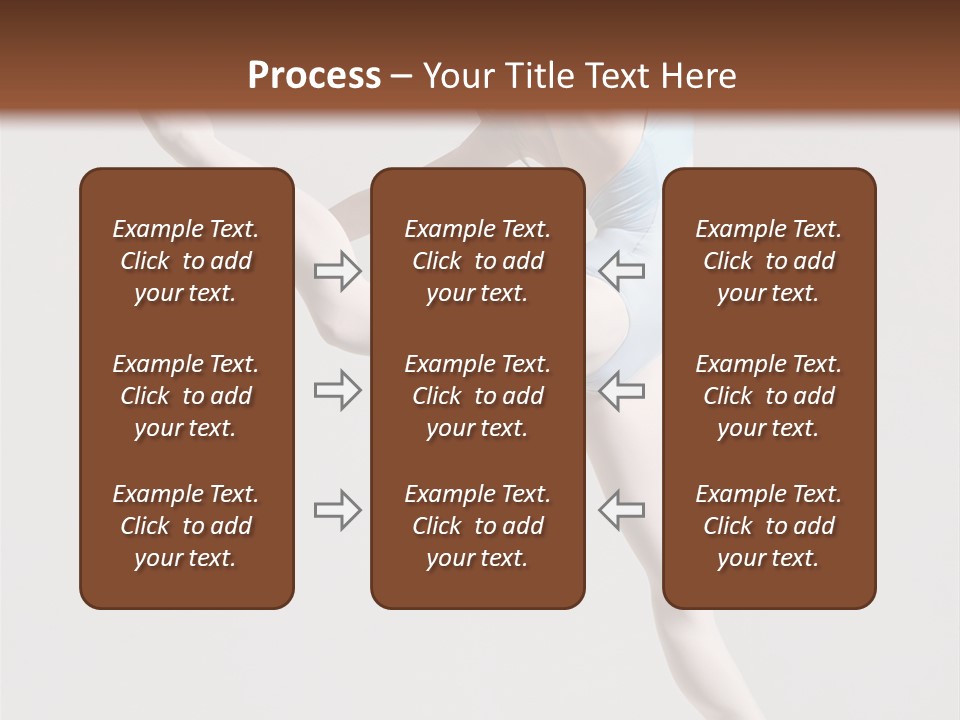 Process – Your Title Text Here

Example Text. Click to add your text.

Example Text. Click to add your text.

Example Text. Click to add your text.

Example Text. Click to add your text.

Example Text. Click to add your text.

Example Text. Click to add your text.

Example Text. Click to add your text.

Example Text. Click to add your text.

Example Text. Click to add your text.